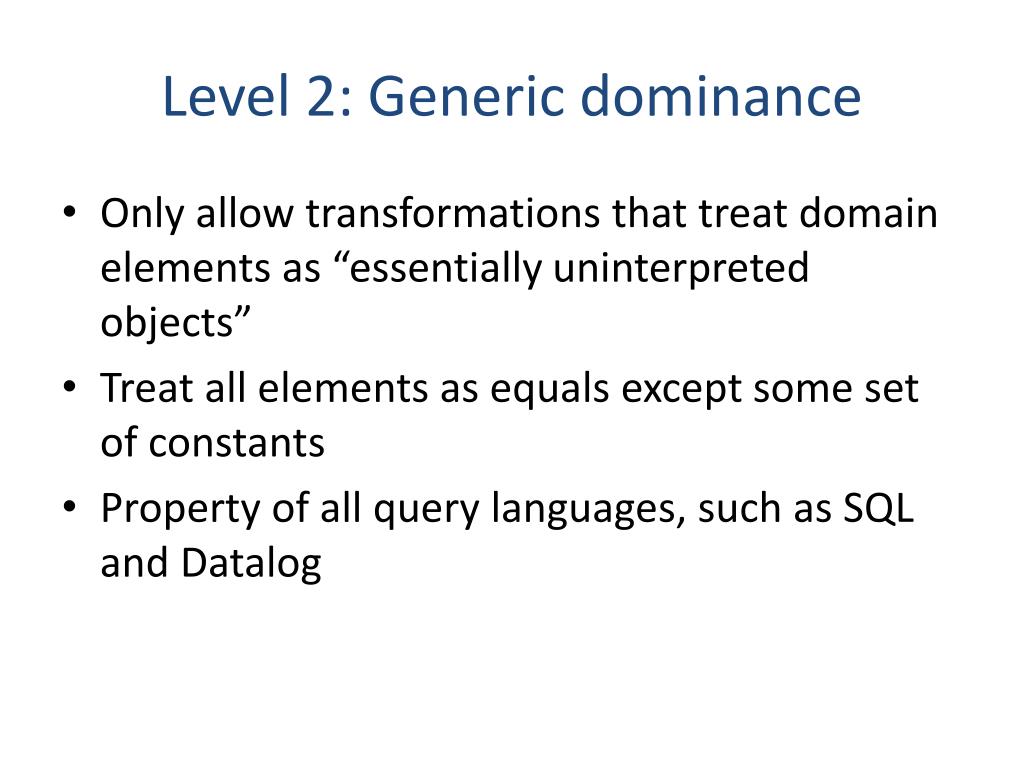 Level 2: Generic dominance

• Only allow transformations that treat domain elements as “essentially uninterpreted objects”
• Treat all elements as equals except some set of constants
• Property of all query languages, such as SQL and Datalog